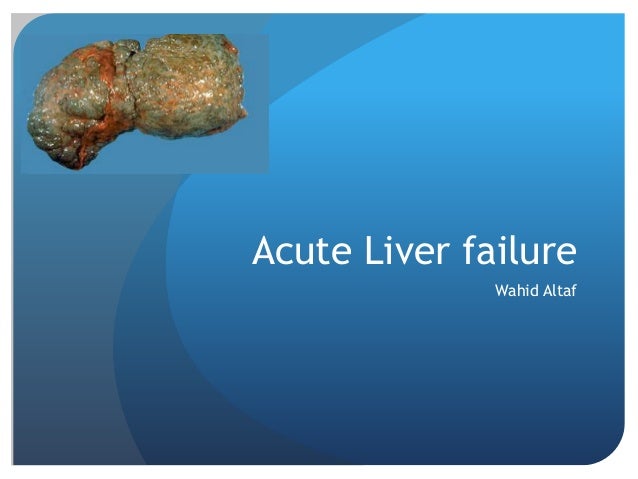 Acute Liver failure

Wahid Altaf